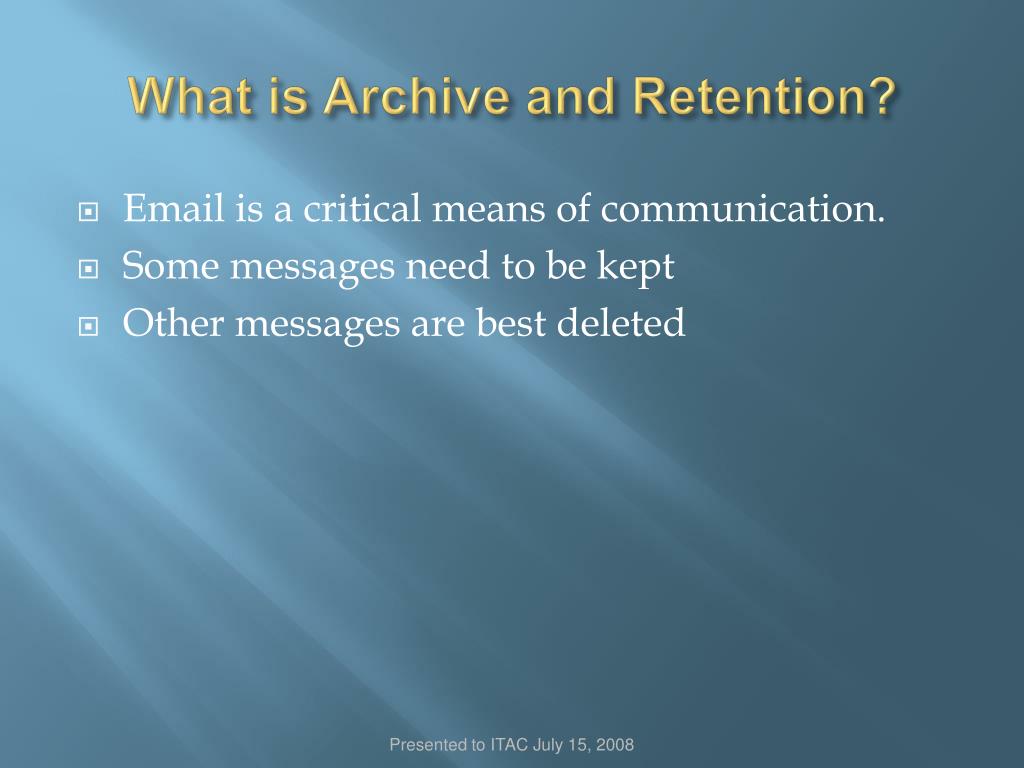 What is Archive and Retention?

Email is a critical means of communication.
Some messages need to be kept
Other messages are best deleted

Presented to ITAC July 15, 2008